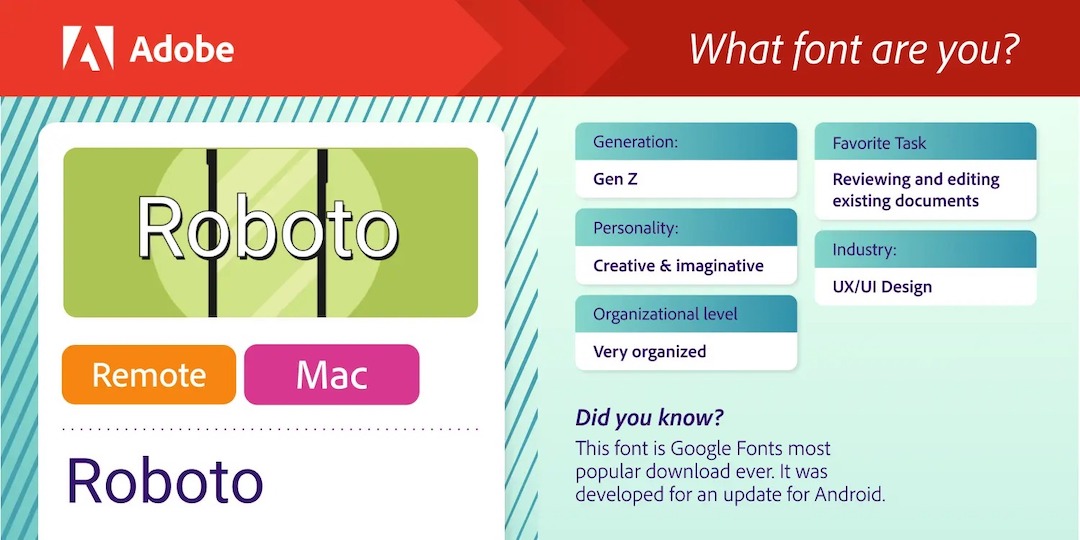 Adobe

What font are you?

Roboto

Remote

Mac

Roboto

Generation:

Gen Z

Personality:

Creative & imaginative

Organizational level

Very organized

Favorite Task

Reviewing and editing existing documents

Industry:

UX/UI Design

Did you know?

This font is Google Fonts most popular download ever. It was developed for an update for Android.